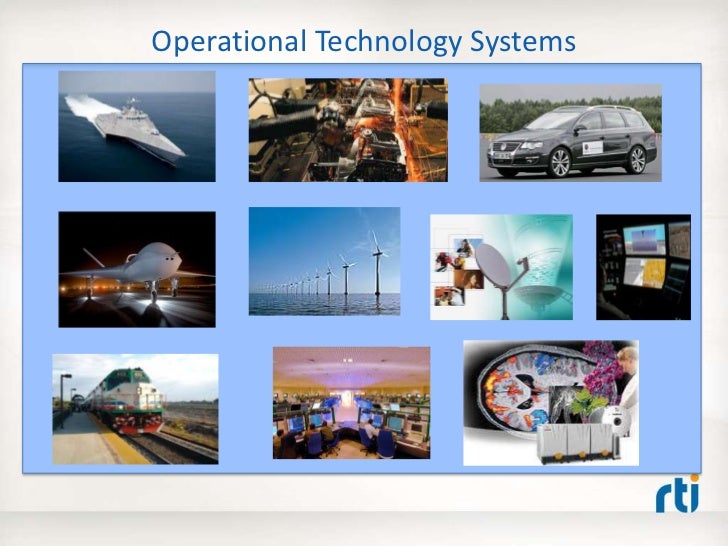 Operational Technology Systems

rti